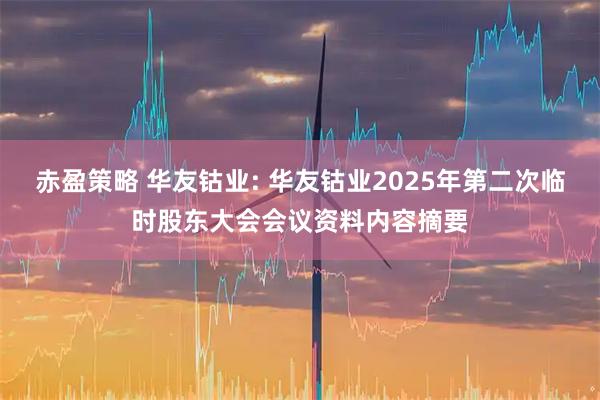 赤盈策略 华友钴业: 华友钴业2025年第二次临时股东大会会议资料内容摘要